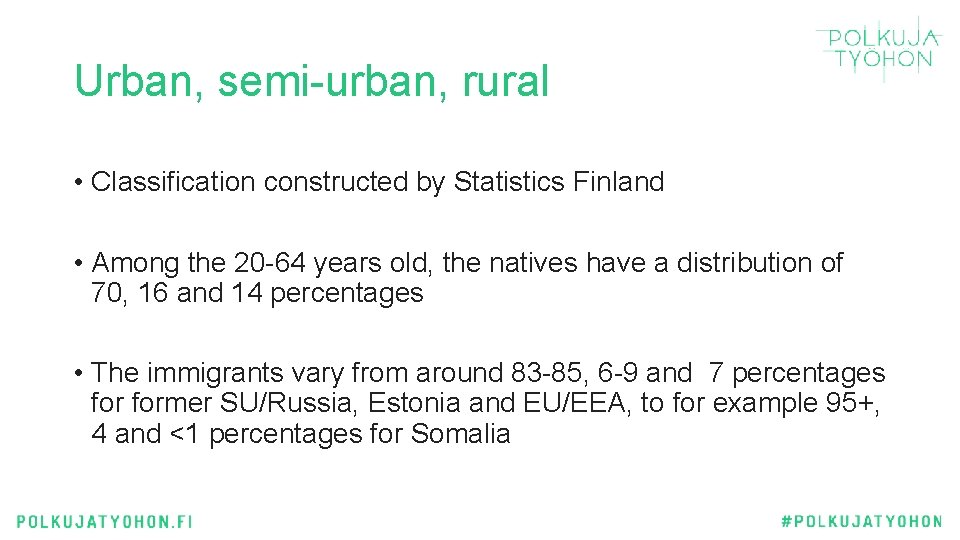 POLKUJA TYÖHÖN

Urban, semi-urban, rural

• Classification constructed by Statistics Finland

• Among the 20-64 years old, the natives have a distribution of 70, 16 and 14 percentages

• The immigrants vary from around 83-85, 6-9 and 7 percentages for former SU/Russia, Estonia and EU/EEA, to for example 95+, 4 and <1 percentages for Somalia

POLKUJATYOHON.FI

#POLKUJATYOHON